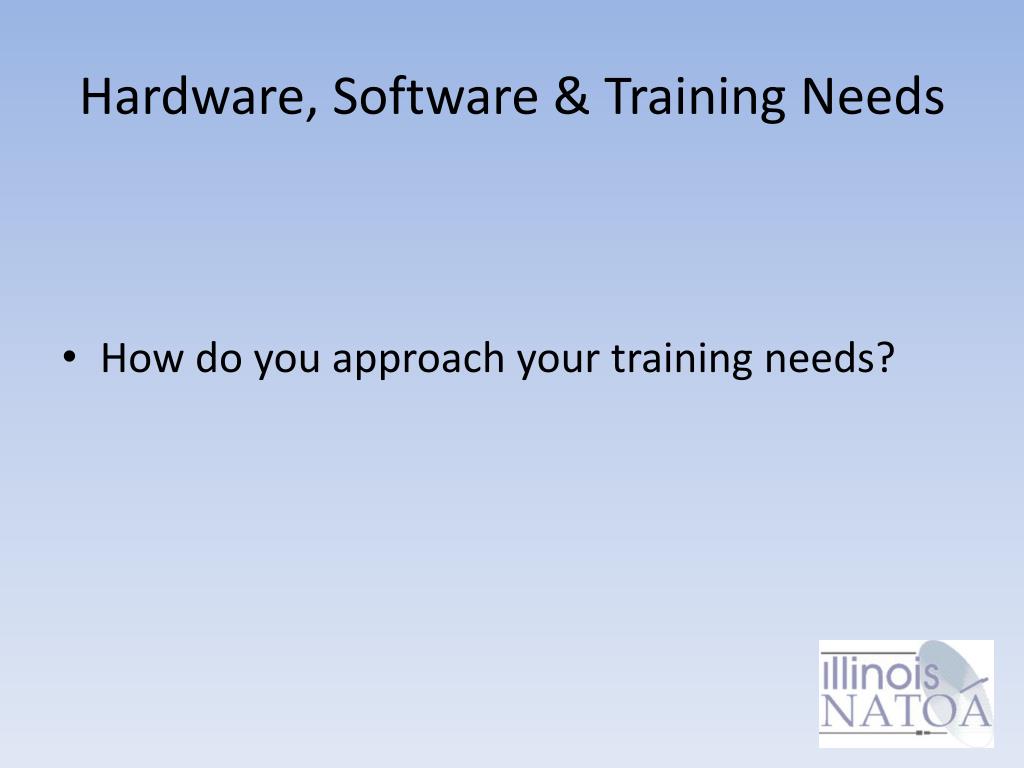 Hardware, Software & Training Needs

• How do you approach your training needs?

Illinois NATOA